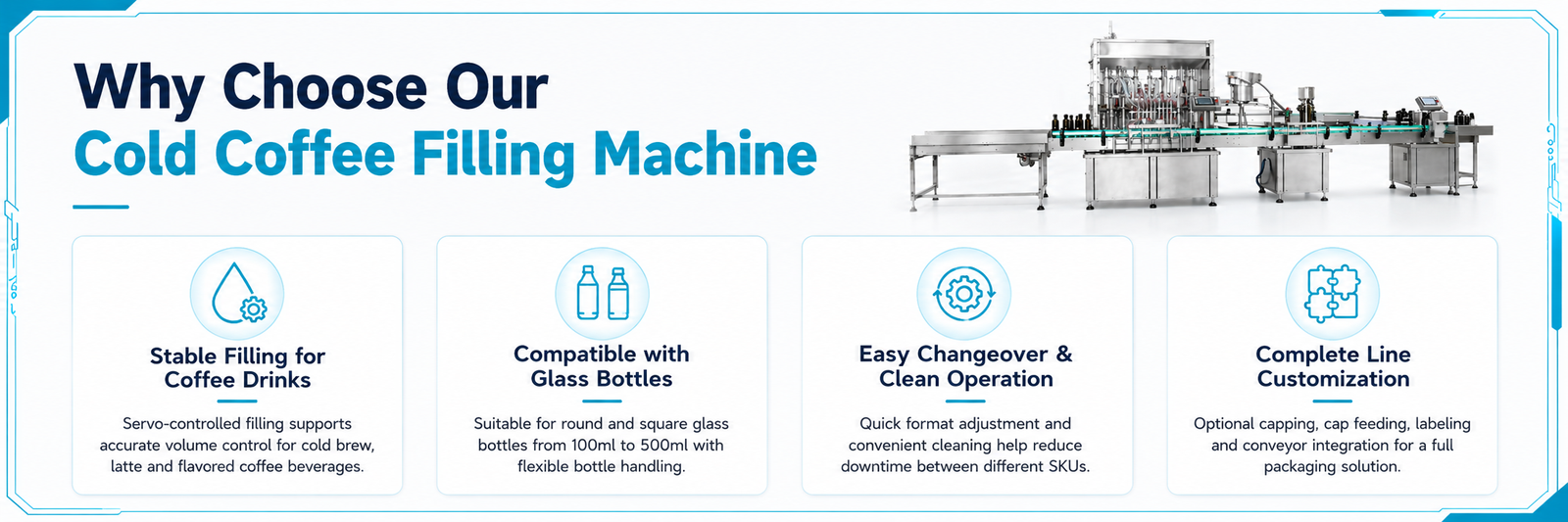 Why Choose Our
Cold Coffee Filling Machine

Stable Filling for Coffee Drinks

Servo-controlled filling supports accurate volume control for cold brew, latte and flavored coffee beverages.

Compatible with Glass Bottles

Suitable for round and square glass bottles from 100ml to 500ml with flexible bottle handling.

Easy Changeover & Clean Operation

Quick format adjustment and convenient cleaning help reduce downtime between different SKUs.

Complete Line Customization

Optional capping, cap feeding, labeling and conveyor integration for a full packaging solution.